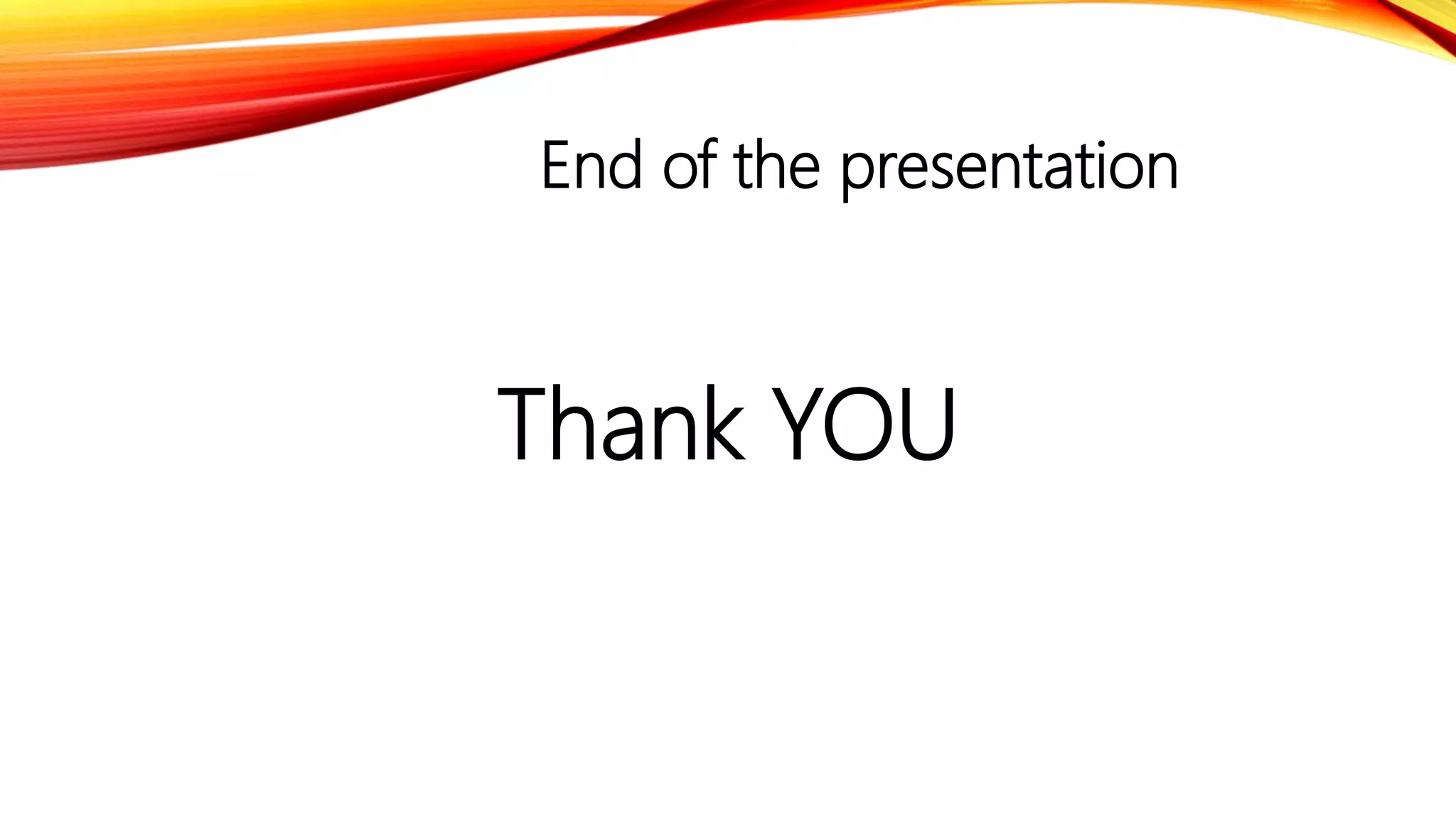 End of the presentation

Thank YOU